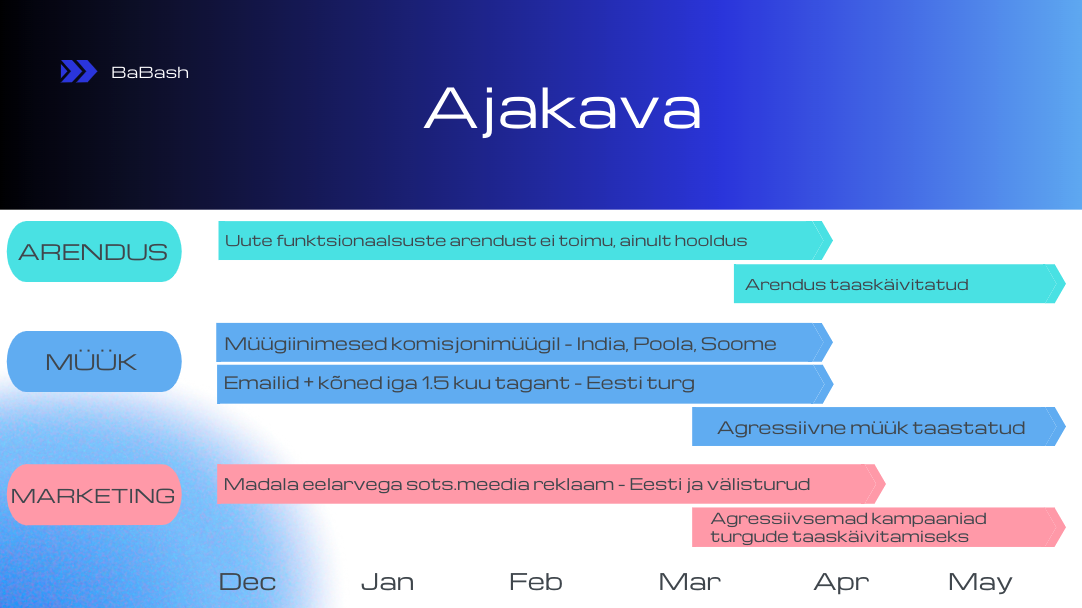 BaBash

Ajakava

ARENDUS

Uute funktsionaalsuste arendust ei toimu, ainult hooldus

Arendus taaskäivitatud

MÜÜK

Müügiinimesed komisjonimüügil - India, Poola, Soome

Emailid + kõned iga 1.5 kuu tagant - Eesti turg

Agressiivne müük taastatud

MARKETING

Madala eelarvega sots.meedia reklaam - Eesti ja välisturud

Agressiivsemad kampaaniad turgude taaskäivitamiseks

Dec Jan Feb Mar Apr May